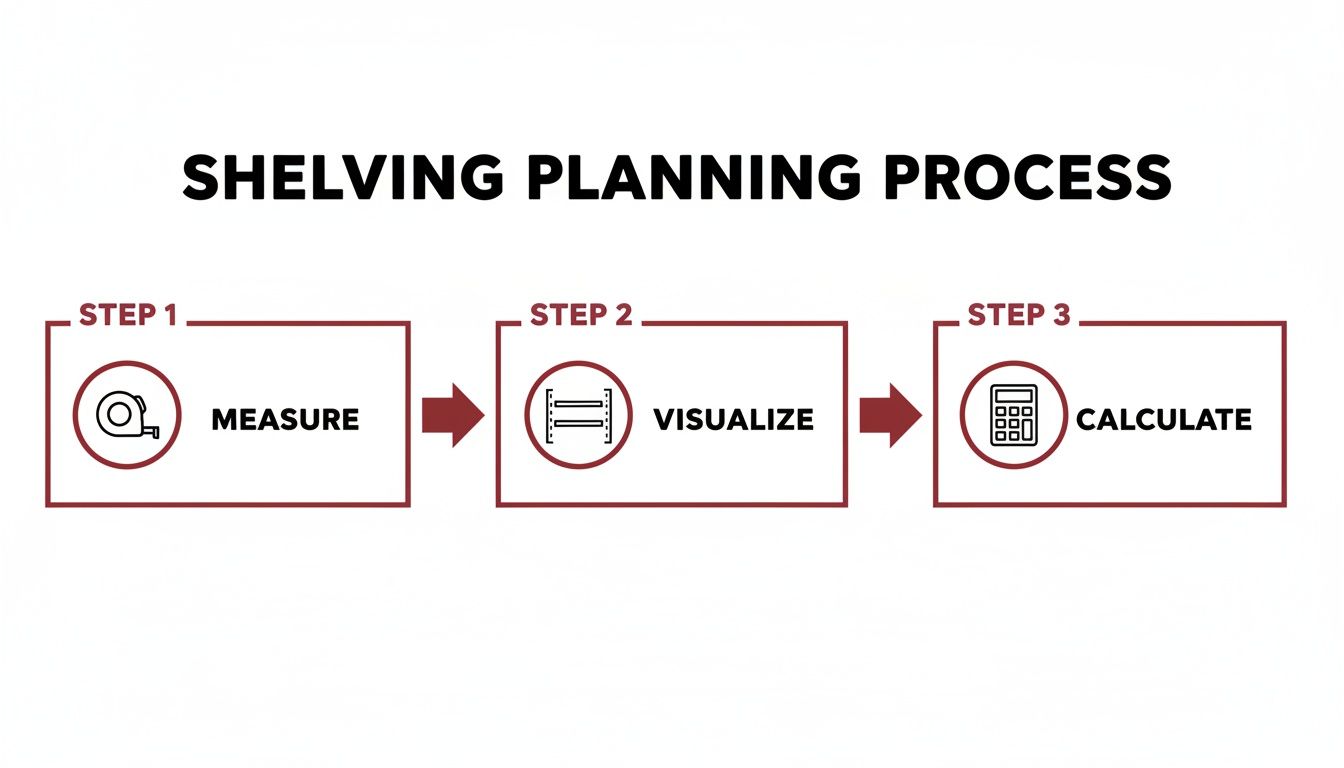 SHELVING PLANNING PROCESS

STEP 1
MEASURE

STEP 2
VISUALIZE

STEP 3
CALCULATE